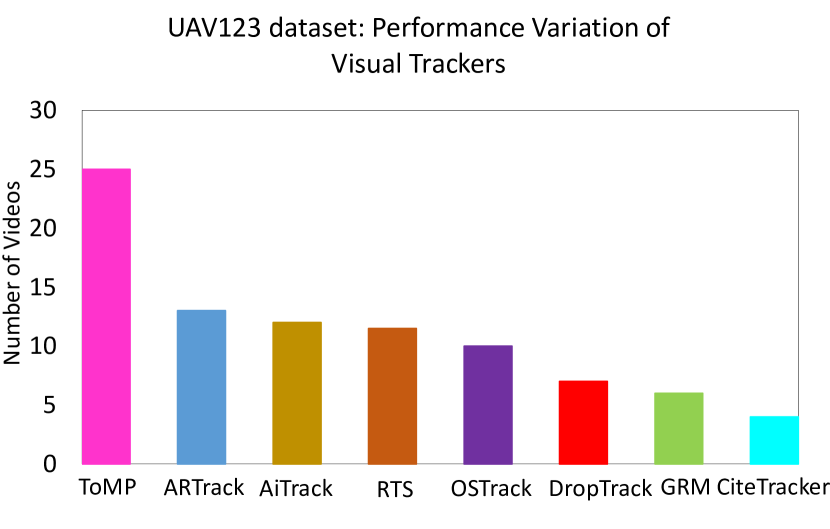 UAV123 dataset: Performance Variation of Visual Trackers

Number of Videos

30
25
20
15
10
5
0

ToMP
ARTrack
AiTrack
RTS
OSTrack
DropTrack
GRM
CiteTracker